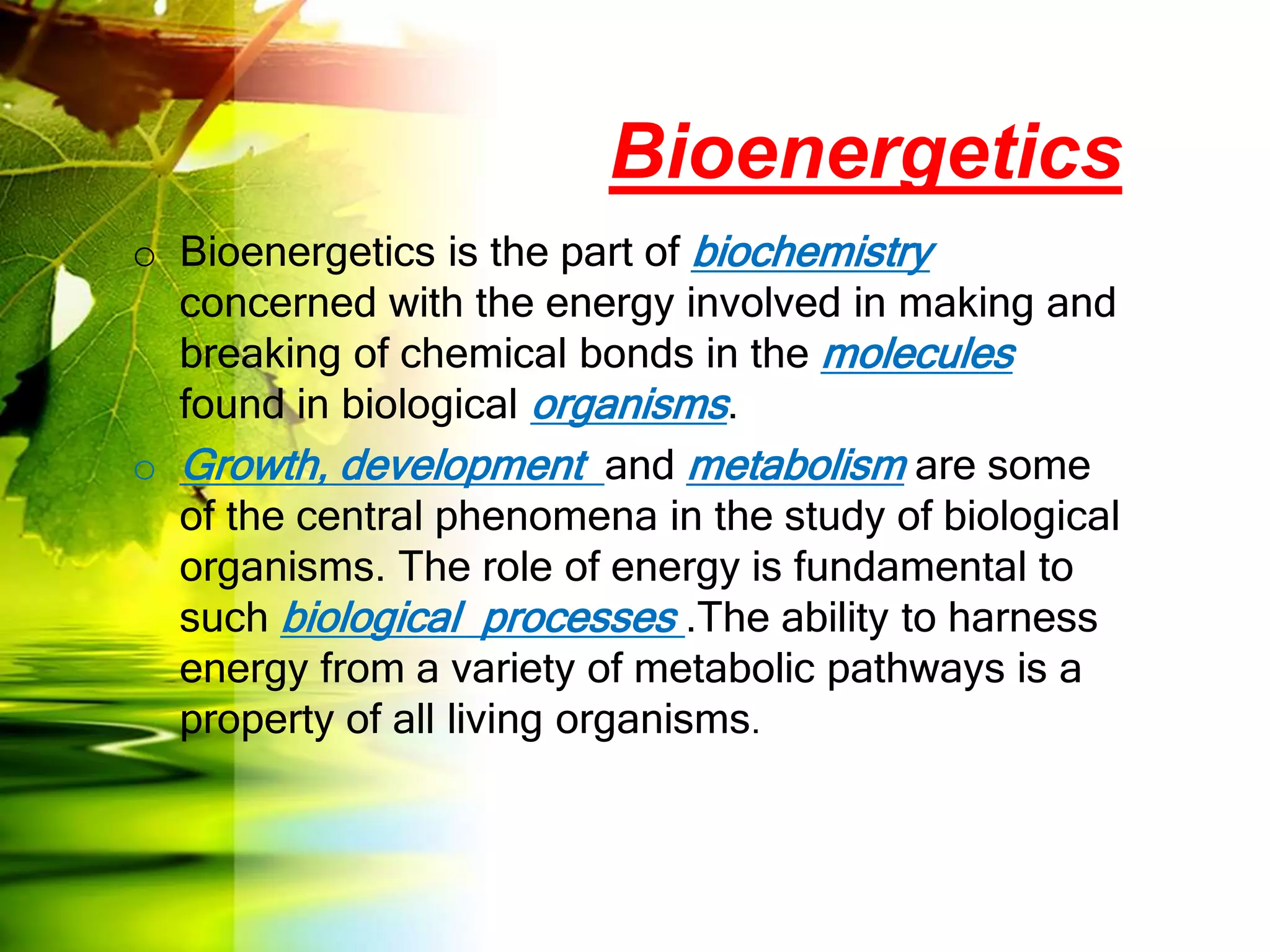 Bioenergetics

o Bioenergetics is the part of biochemistry concerned with the energy involved in making and breaking of chemical bonds in the molecules found in biological organisms.

o Growth, development and metabolism are some of the central phenomena in the study of biological organisms. The role of energy is fundamental to such biological processes .The ability to harness energy from a variety of metabolic pathways is a property of all living organisms.